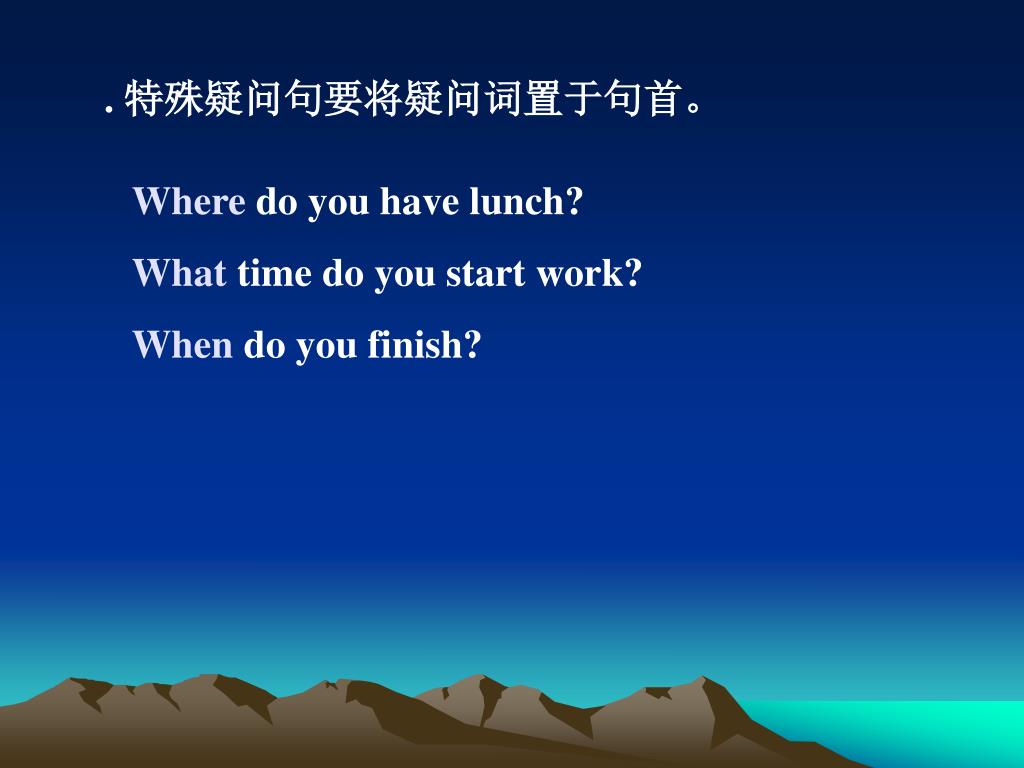 . 特殊疑问句要将疑问词置于句首。

Where do you have lunch?

What time do you start work?

When do you finish?